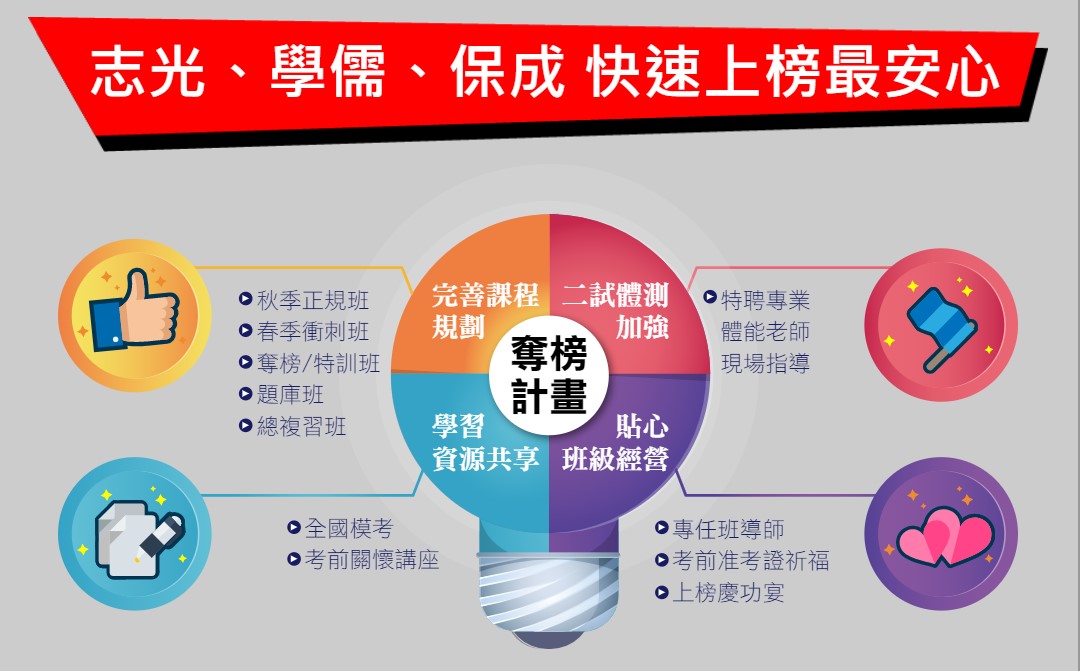 志光、學儒、保成 快速上榜最安心

秋季正規班
春季衝刺班
奪榜/特訓班
題庫班
總複習班

完善課程規劃

二試體測加強

特聘專業體能老師現場指導

奪榜計畫

學習資源共享

貼心班級經營

全國模考
考前關懷講座

專任班導師
考前准考證祈福
上榜慶功宴